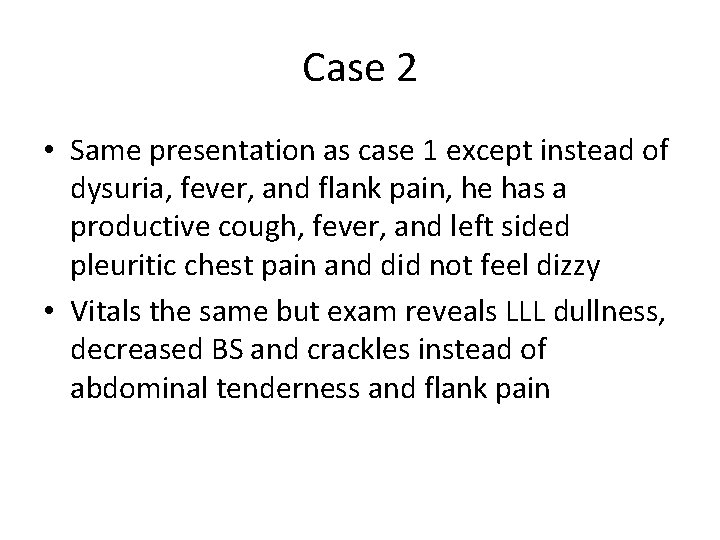 Case 2

• Same presentation as case 1 except instead of dysuria, fever, and flank pain, he has a productive cough, fever, and left sided pleuritic chest pain and did not feel dizzy
• Vitals the same but exam reveals LLL dullness, decreased BS and crackles instead of abdominal tenderness and flank pain